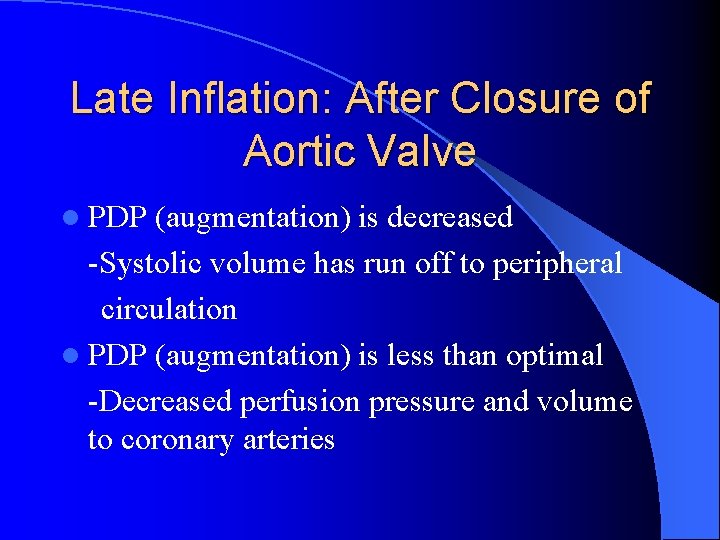 Late Inflation: After Closure of Aortic Valve

- PDP (augmentation) is decreased
-Systolic volume has run off to peripheral circulation
- PDP (augmentation) is less than optimal
-Decreased perfusion pressure and volume to coronary arteries